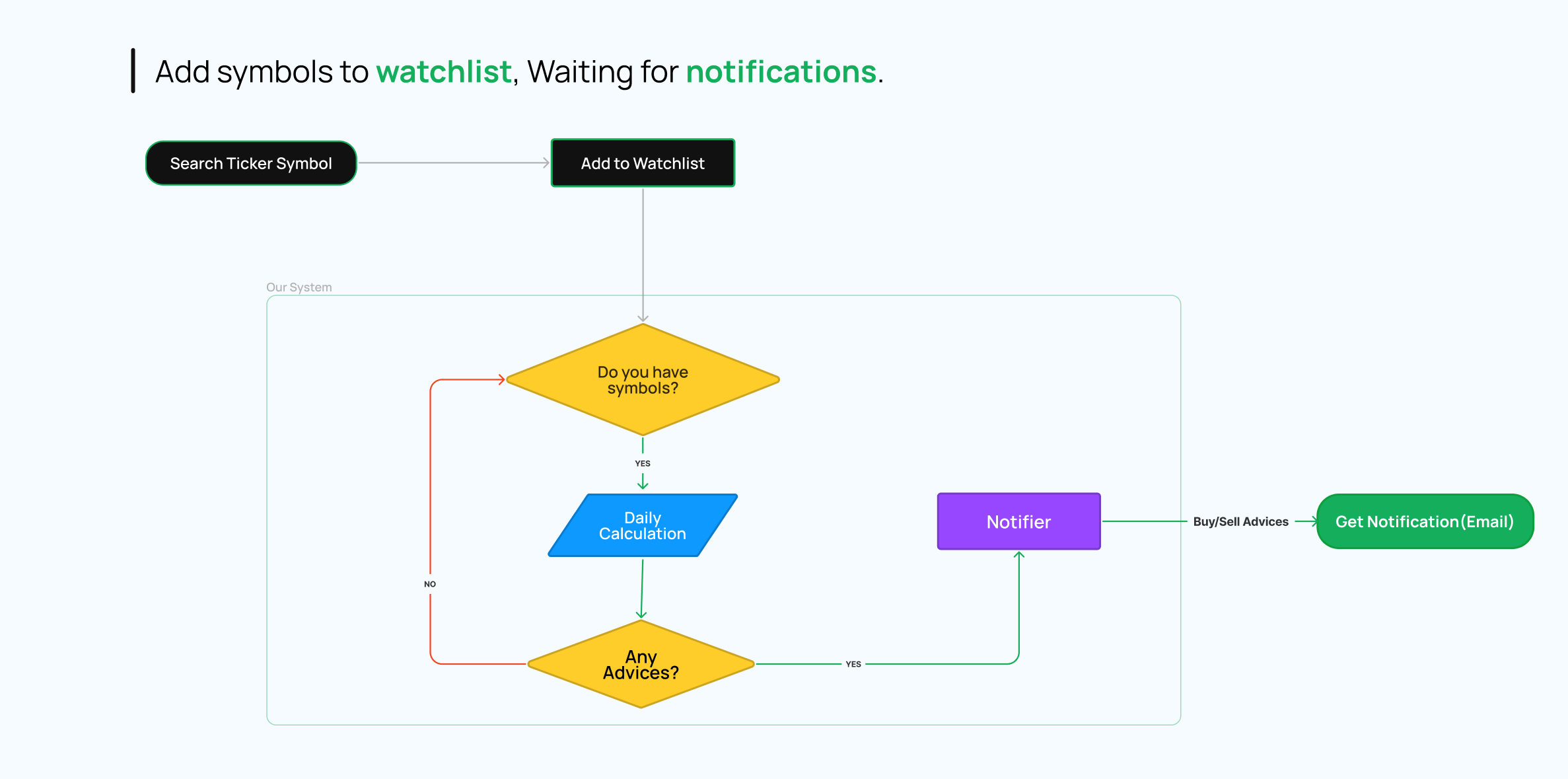 Add symbols to watchlist, Waiting for notifications.

Search Ticker Symbol

Add to Watchlist

Our System

Do you have symbols?

YES

Daily Calculation

NO

Any Advices?

YES

Notifier

Buy/Sell Advices

Get Notification(Email)